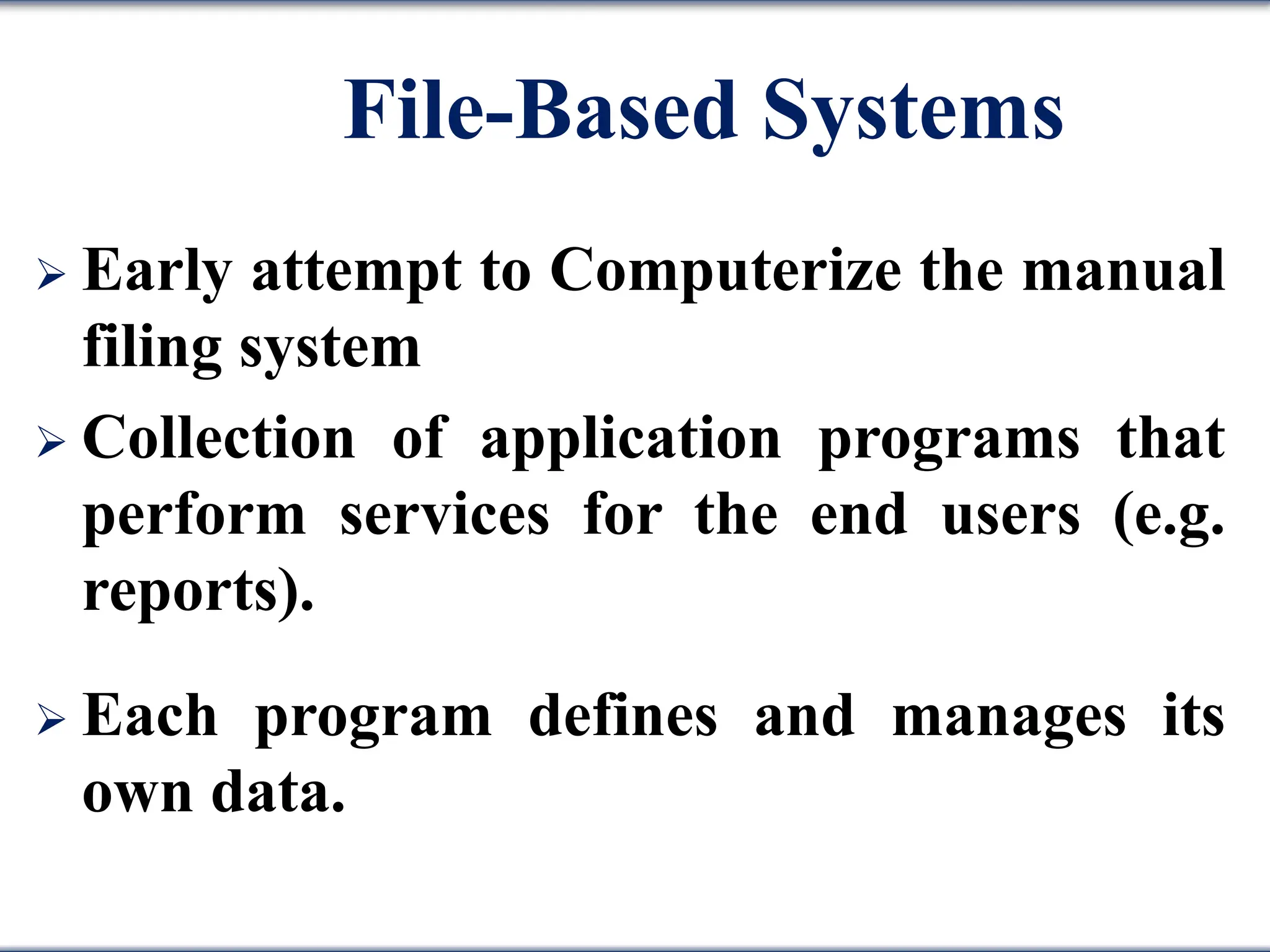 File-Based Systems

➢ Early attempt to Computerize the manual filing system

➢ Collection of application programs that perform services for the end users (e.g. reports).

➢ Each program defines and manages its own data.